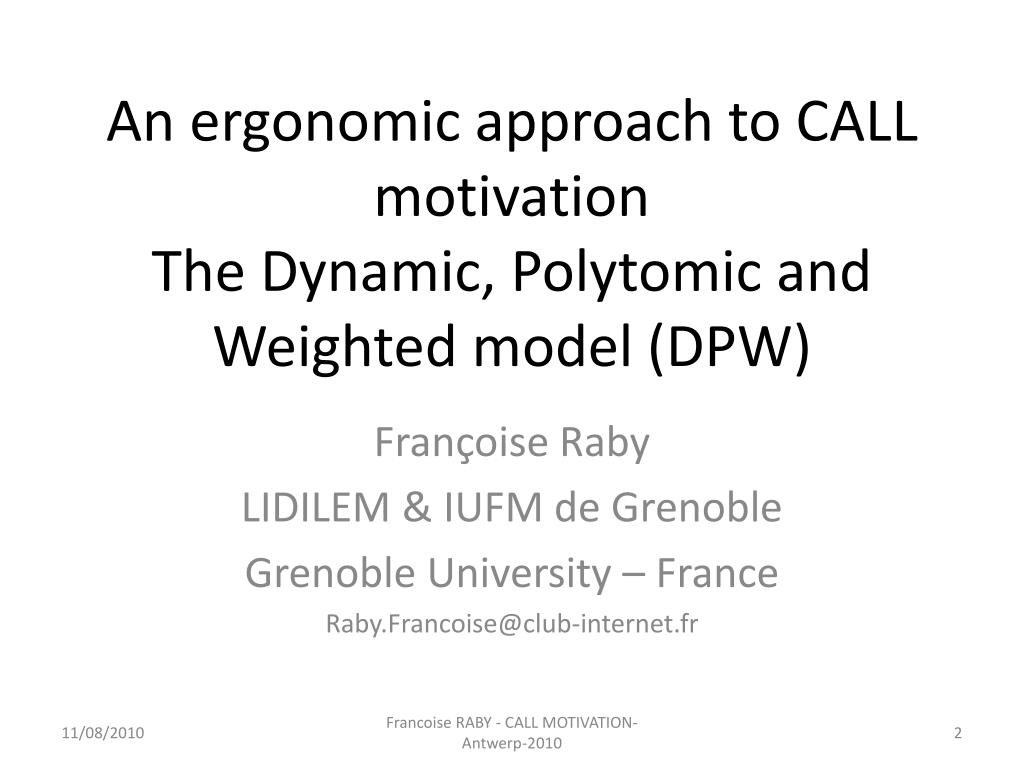 An ergonomic approach to CALL motivation
The Dynamic, Polytomic and Weighted model (DPW)

Françoise Raby
LIDILEM & IUFM de Grenoble
Grenoble University – France
Raby.Francoise@club-internet.fr

11/08/2010
Francoise RABY - CALL MOTIVATION-Antwerp-2010
2